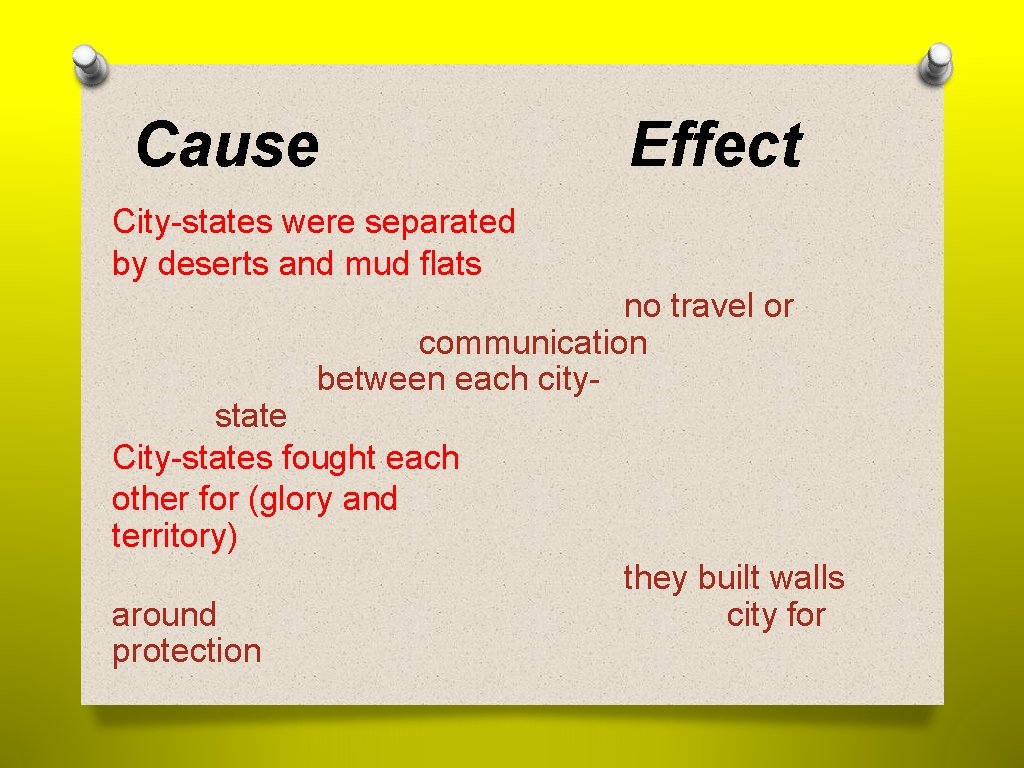 Cause Effect

City-states were separated by deserts and mud flats

no travel or communication between each city-state

City-states fought each other for (glory and territory)

they built walls around city for protection